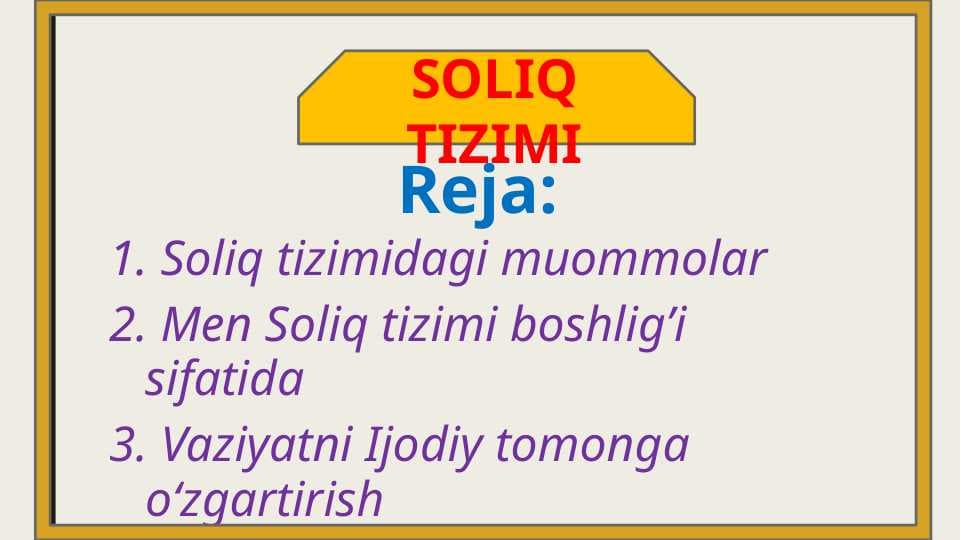 SOLIQ TIZIMI

Reja:

1. Soliq tizimidagi muommolar
2. Men Soliq tizimi boshlig’i sifatida
3. Vaziyatni Ijodiy tomonga o‘zgartirish